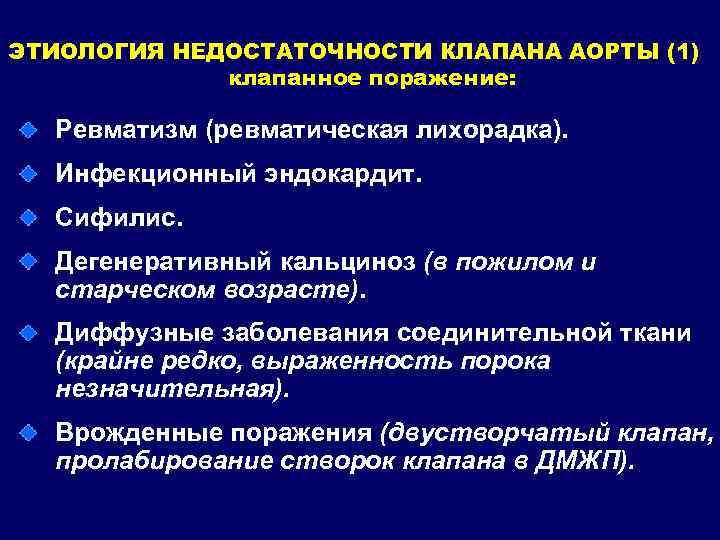 ЭТИОЛОГИЯ НЕДОСТАТОЧНОСТИ КЛАПАНА АОРТЫ (1)
клапанное поражение:

Ревматизм (ревматическая лихорадка).

Инфекционный эндокардит.

Сифилис.

Дегенеративный кальциноз (в пожилом и старческом возрасте).

Диффузные заболевания соединительной ткани (крайне редко, выраженность порока незначительная).

Врожденные поражения (двустворчатый клапан, пролабирование створок клапана в ДМЖП).